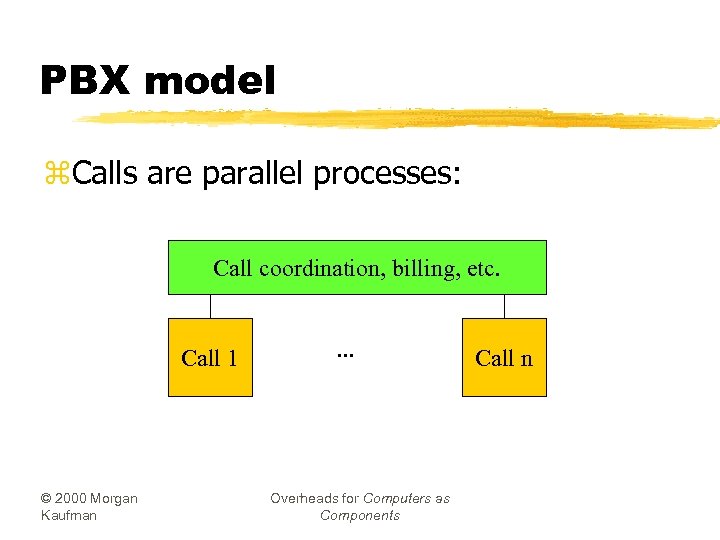 PBX model

⌘Calls are parallel processes:

Call coordination, billing, etc.

Call 1

...

Call n

© 2000 Morgan Kaufman

Overheads for Computers as Components